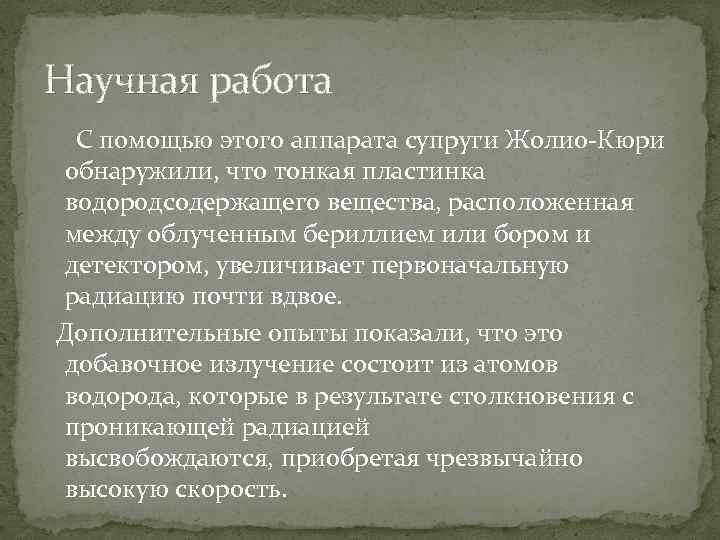 Научная работа

С помощью этого аппарата супруги Жолио-Кюри обнаружили, что тонкая пластинка водородсодержащего вещества, расположенная между облученным бериллием или бором и детектором, увеличивает первоначальную радиацию почти вдвое.

Дополнительные опыты показали, что это добавочное излучение состоит из атомов водорода, которые в результате столкновения с проникающей радиацией высвобождаются, приобретая чрезвычайно высокую скорость.